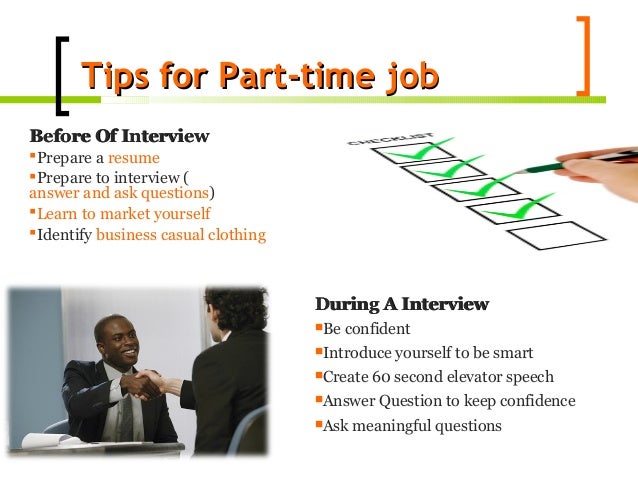 Tips for Part-time job

Before Of Interview
▪Prepare a resume
▪Prepare to interview ( answer and ask questions)
▪Learn to market yourself
▪Identify business casual clothing

CHECKLIST

During A Interview
▪Be confident
▪Introduce yourself to be smart
▪Create 60 second elevator speech
▪Answer Question to keep confidence
▪Ask meaningful questions